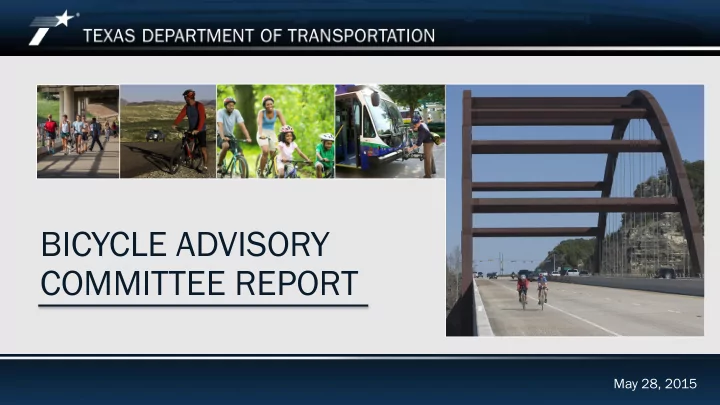 TEXAS DEPARTMENT OF TRANSPORTATION

BICYCLE ADVISORY COMMITTEE REPORT

May 28, 2015